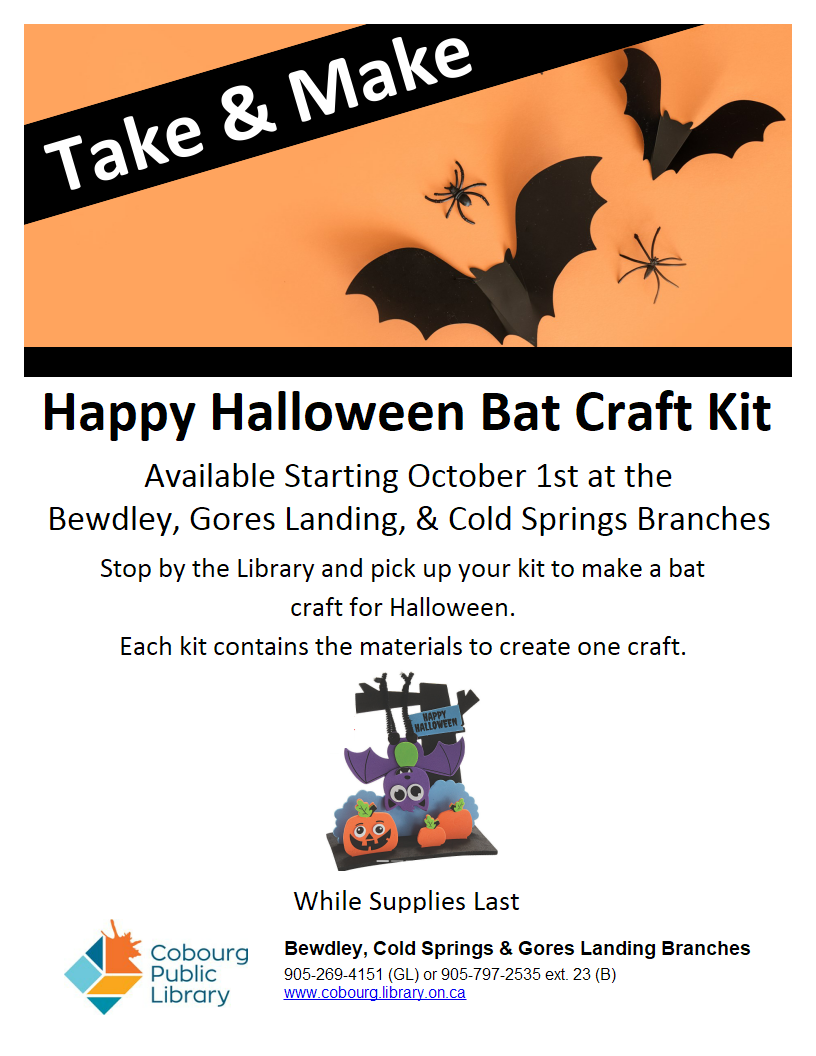 Take & Make

Happy Halloween Bat Craft Kit

Available Starting October 1st at the
Bewdley, Gores Landing, & Cold Springs Branches

Stop by the Library and pick up your kit to make a bat craft for Halloween.

Each kit contains the materials to create one craft.

HAPPY HALLOWEEN

While Supplies Last

Cobourg
Public
Library

Bewdley, Cold Springs & Gores Landing Branches
905-269-4151 (GL) or 905-797-2535 ext. 23 (B)
www.cobourg.library.on.ca